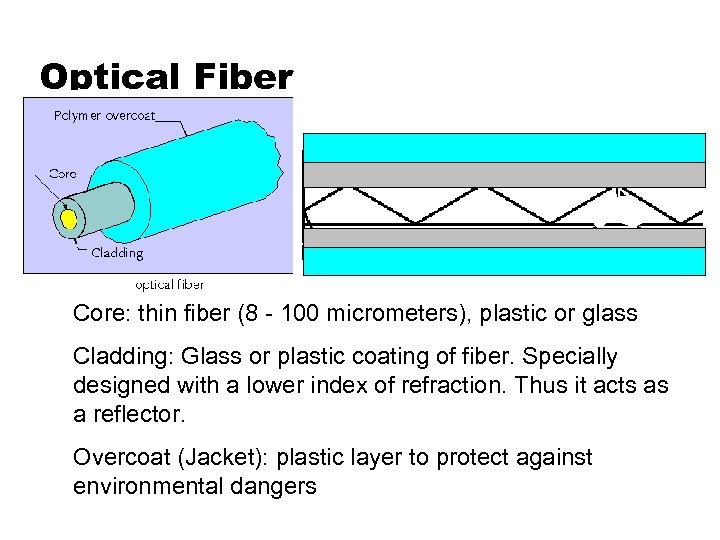 Optical Fiber

Polymer overcoat

Core

Cladding

optical fiber

Core: thin fiber (8 - 100 micrometers), plastic or glass

Cladding: Glass or plastic coating of fiber. Specially designed with a lower index of refraction. Thus it acts as a reflector.

Overcoat (Jacket): plastic layer to protect against environmental dangers